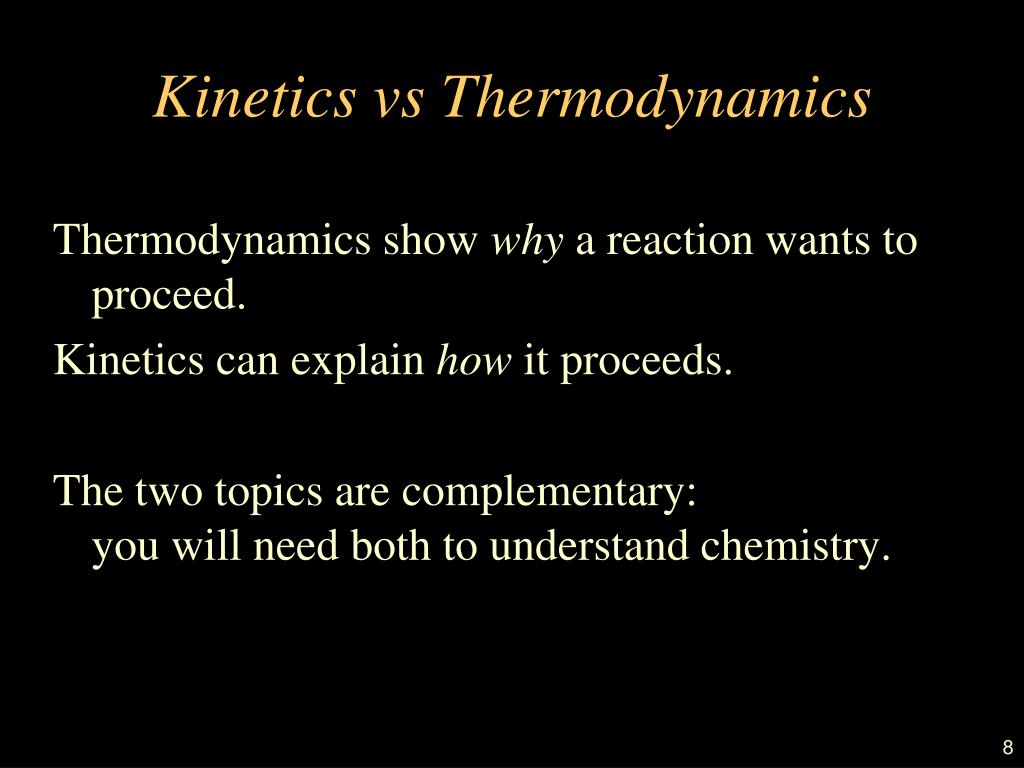 Kinetics vs Thermodynamics

Thermodynamics show why a reaction wants to proceed.

Kinetics can explain how it proceeds.

The two topics are complementary:
you will need both to understand chemistry.

8